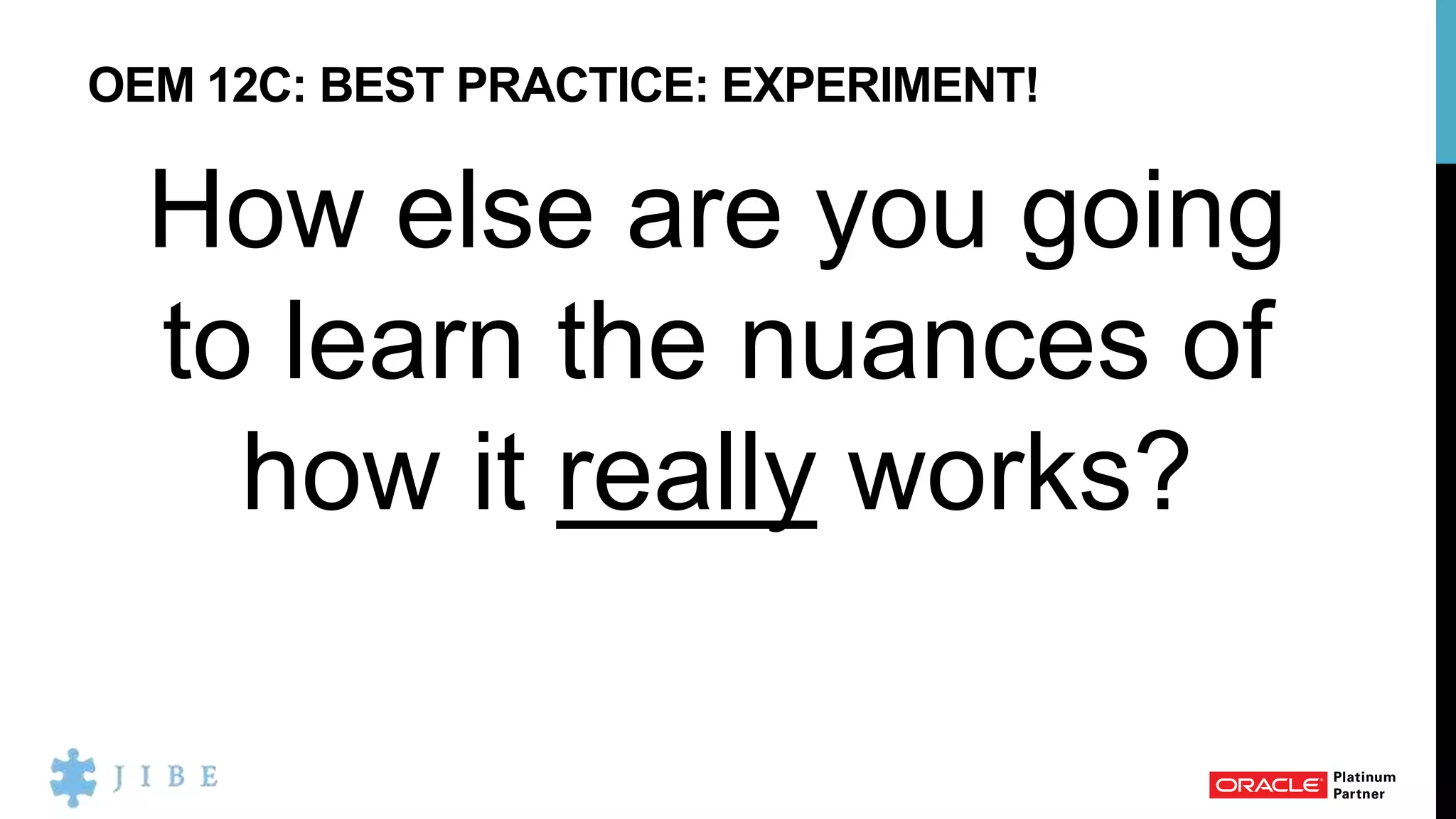 OEM 12C: BEST PRACTICE: EXPERIMENT!

How else are you going to learn the nuances of how it really works?

JIBE

ORACLE Platinum Partner